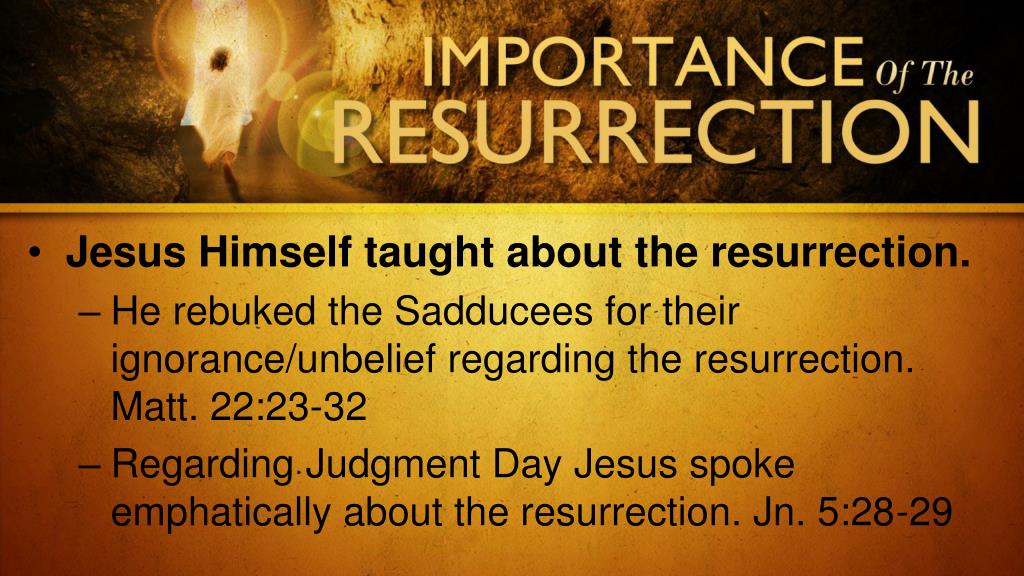 IMPORTANCE Of The RESURRECTION

• Jesus Himself taught about the resurrection.

– He rebuked the Sadducees for their ignorance/unbelief regarding the resurrection. Matt. 22:23-32

– Regarding Judgment Day Jesus spoke emphatically about the resurrection. Jn. 5:28-29